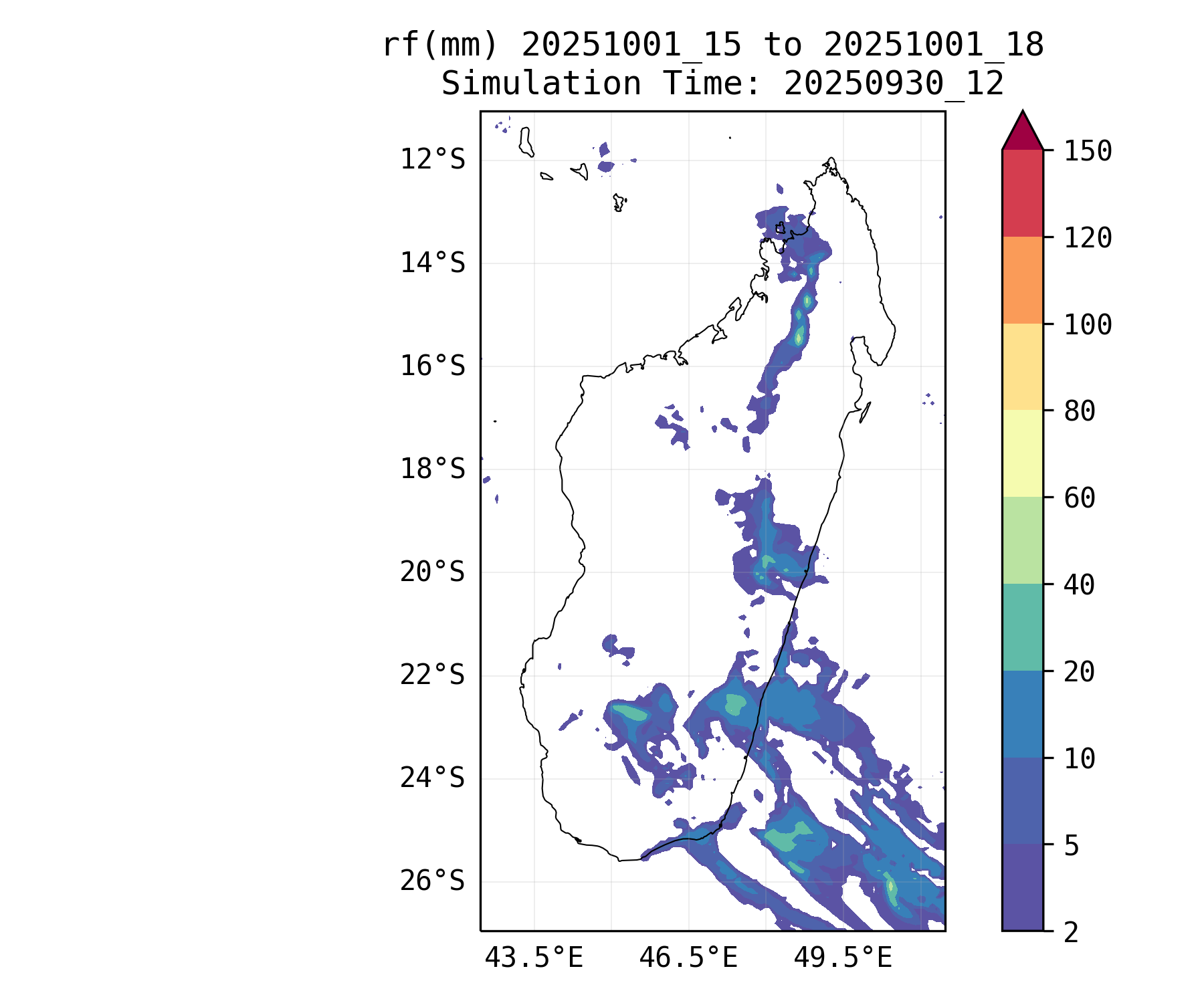 rf(mm) 20251001_15 to 20251001_18
Simulation Time: 20250930_12

12°S
14°S
16°S
18°S
20°S
22°S
24°S
26°S

43.5°E
46.5°E
49.5°E

150
120
100
80
60
40
20
10
5
2